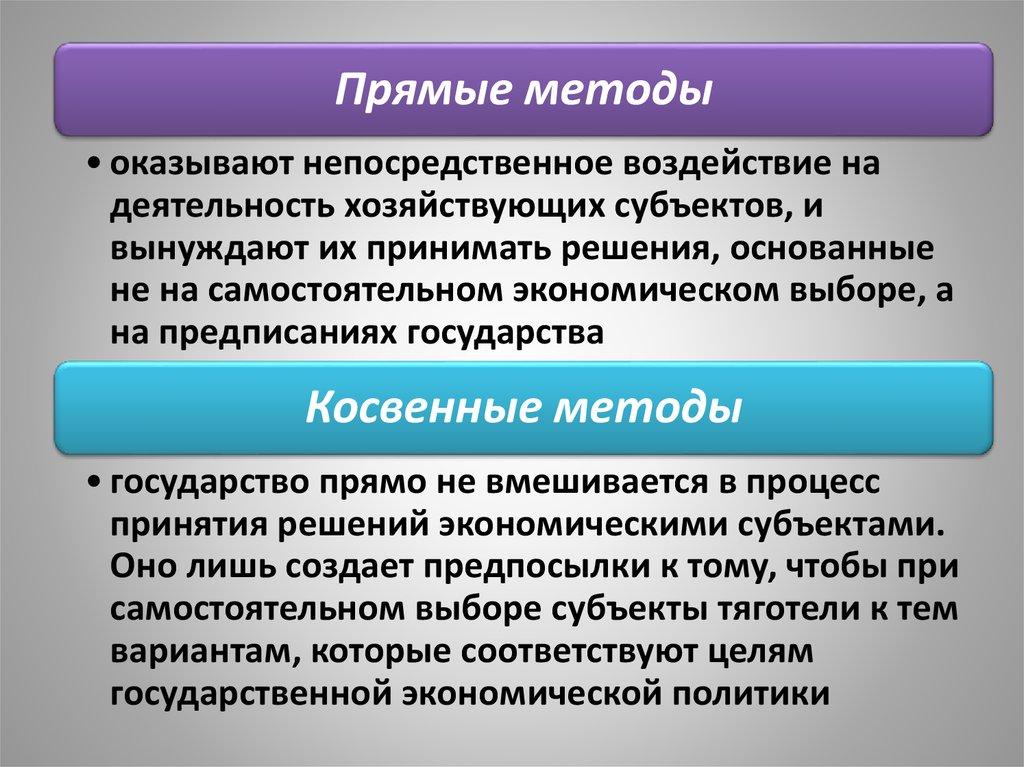 Прямые методы

• оказывают непосредственное воздействие на деятельность хозяйствующих субъектов, и вынуждают их принимать решения, основанные не на самостоятельном экономическом выборе, а на предписаниях государства

Косвенные методы

• государство прямо не вмешивается в процесс принятия решений экономическими субъектами. Оно лишь создает предпосылки к тому, чтобы при самостоятельном выборе субъекты тяготели к тем вариантам, которые соответствуют целям государственной экономической политики